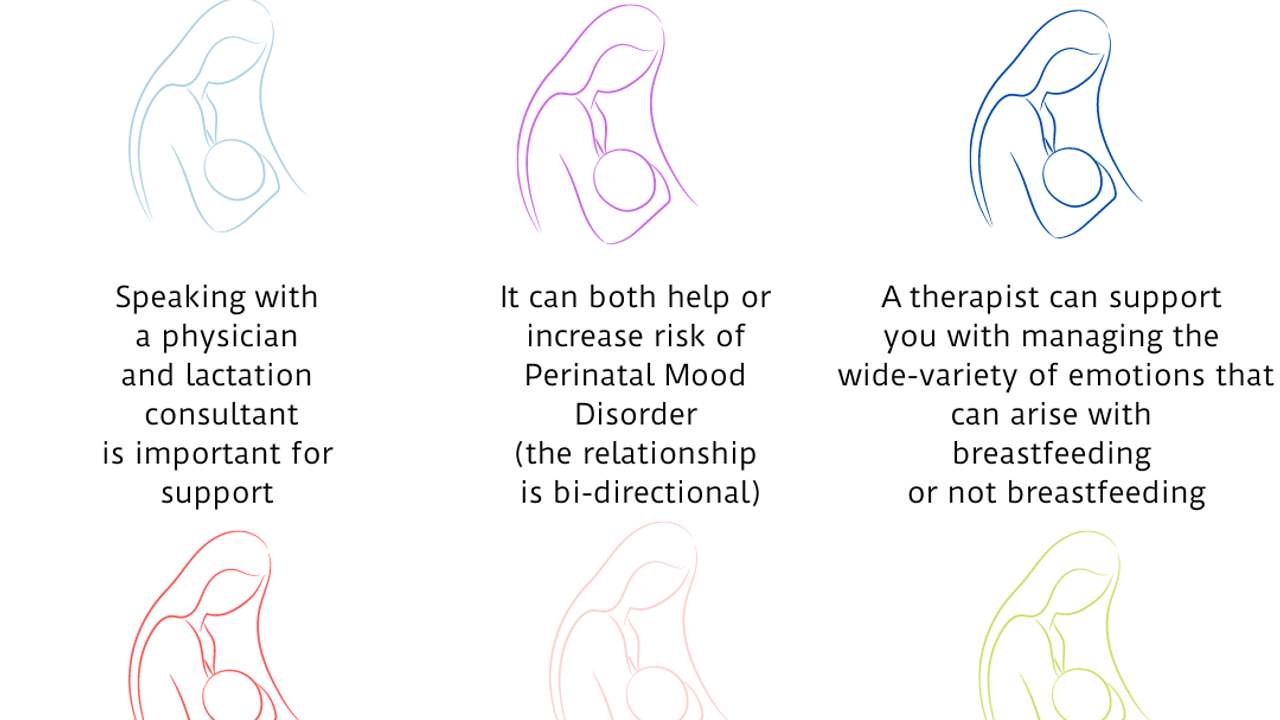 Speaking with a physician and lactation consultant is important for support

It can both help or increase risk of Perinatal Mood Disorder (the relationship is bi-directional)

A therapist can support you with managing the wide-variety of emotions that can arise with breastfeeding or not breastfeeding